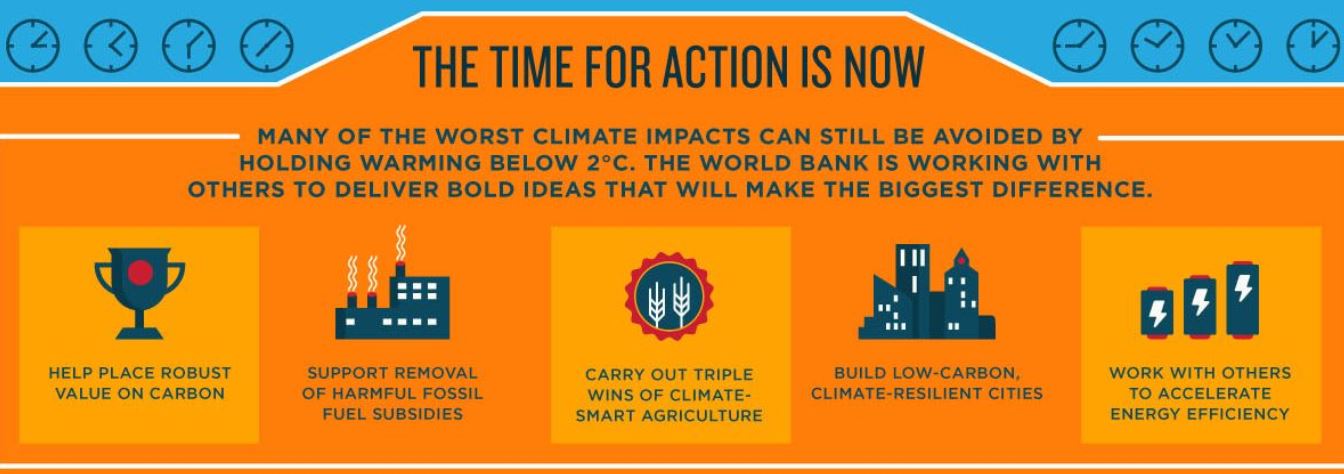 THE TIME FOR ACTION IS NOW

MANY OF THE WORST CLIMATE IMPACTS CAN STILL BE AVOIDED BY HOLDING WARMING BELOW 2°C. THE WORLD BANK IS WORKING WITH OTHERS TO DELIVER BOLD IDEAS THAT WILL MAKE THE BIGGEST DIFFERENCE.

HELP PLACE ROBUST VALUE ON CARBON

SUPPORT REMOVAL OF HARMFUL FOSSIL FUEL SUBSIDIES

CARRY OUT TRIPLE WINS OF CLIMATE-SMART AGRICULTURE

BUILD LOW-CARBON, CLIMATE-RESILIENT CITIES

WORK WITH OTHERS TO ACCELERATE ENERGY EFFICIENCY